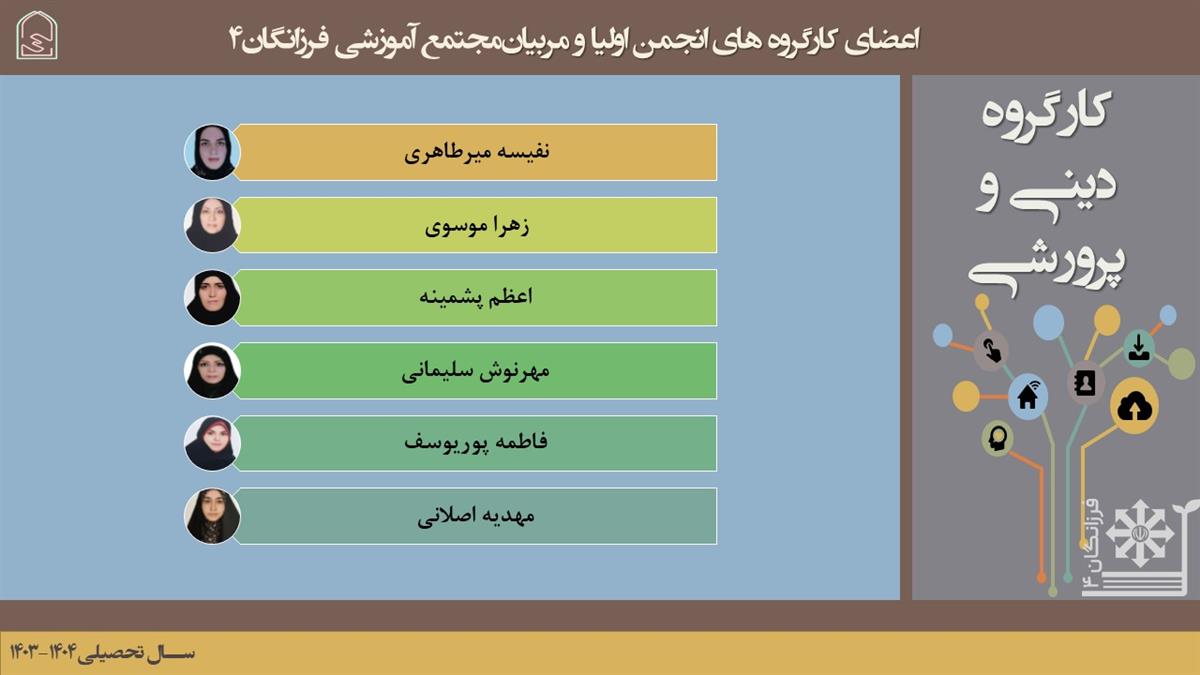 اعضای کارگروه های انجمن اولیا و مربیان مجتمع آموزشی فرزانگان ۴

کارگروه
دینی و
پرورشی

نفیسه میرطاهری

زهرا موسوی

اعظم پشمینه

مهرنوش سلیمانی

فاطمه پوریوسف

مهدیه اصلانی

فرزانگان ۴

سال تحصیلی ۱۴۰۴-۱۴۰۳